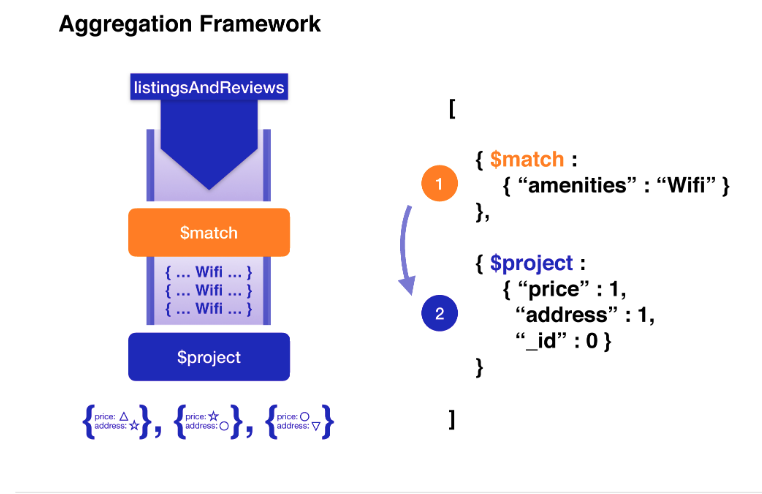 Aggregation Framework

listingsAndReviews

$match

{ ... Wifi ... }
{ ... Wifi ... }
{ ... Wifi ... }

$project

{price: △ address: ☆}, {price: ☆ address: ○}, {price: ○ address: ▽}

[

1

{ $match :
{ “amenities” : “Wifi” }
},

2

{ $project :
{ “price” : 1,
“address” : 1,
“_id” : 0 }
}

]